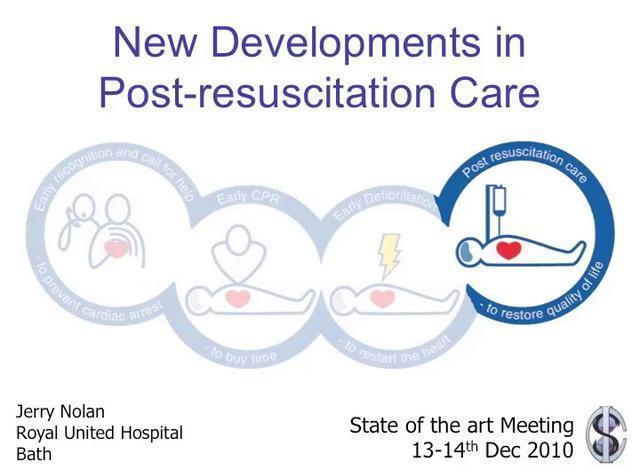 New Developments in Post-resuscitation Care

Early recognition and call for help
- to prevent cardiac arrest

Early CPR
- to buy time

Early Defibrillation
- to restart the heart

Post resuscitation care
- to restore quality of life

Jerry Nolan
Royal United Hospital
Bath

State of the art Meeting
13-14$^{th}$ Dec 2010